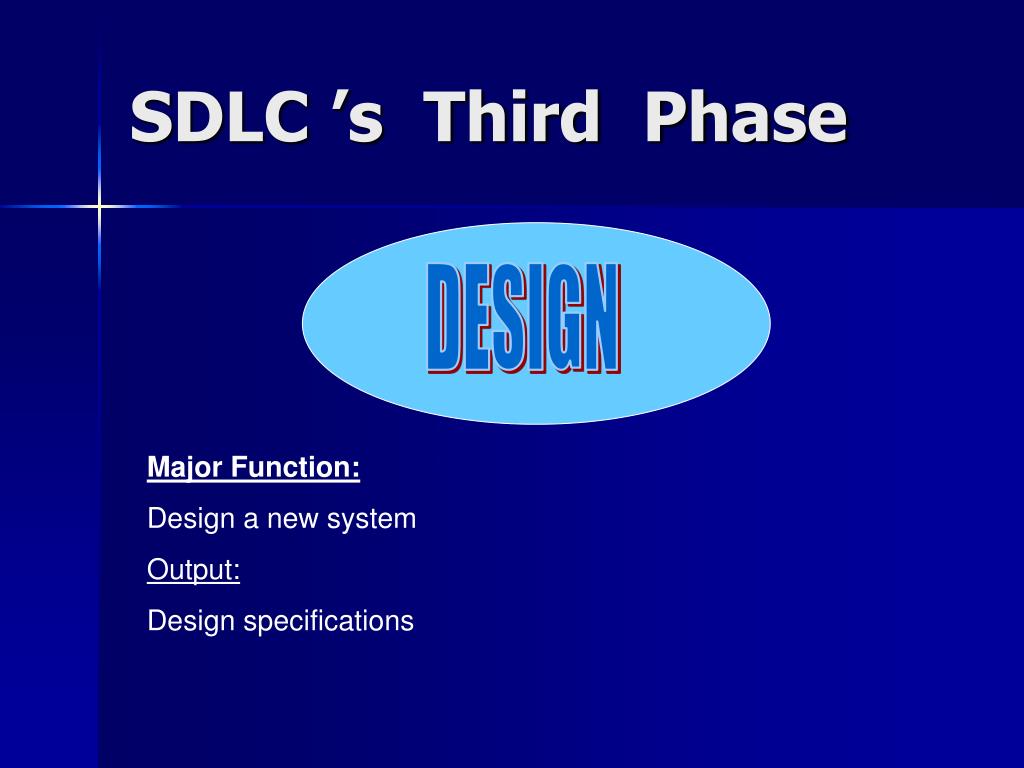 SDLC ’s Third Phase

DESIGN

Major Function:

Design a new system

Output:

Design specifications